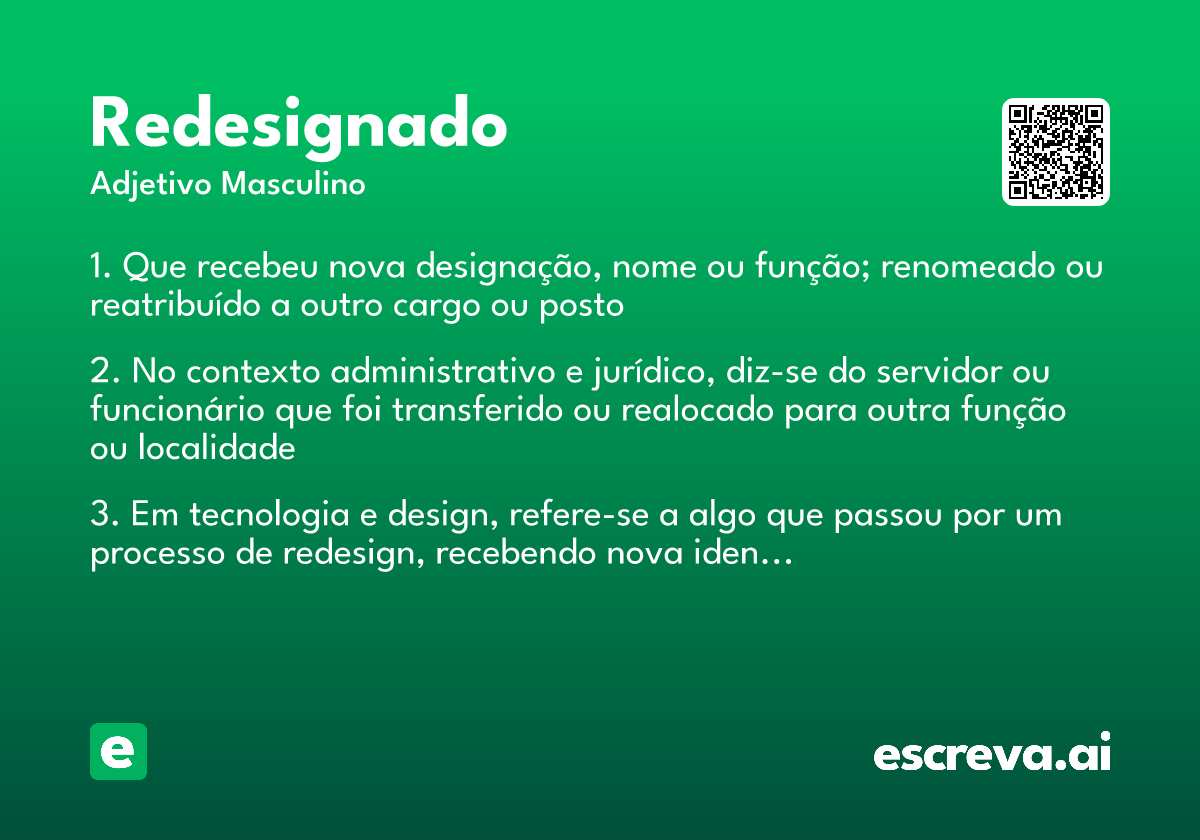 Redesignado
Adjetivo Masculino

1. Que recebeu nova designação, nome ou função; renomeado ou reatribuído a outro cargo ou posto

2. No contexto administrativo e jurídico, diz-se do servidor ou funcionário que foi transferido ou realocado para outra função ou localidade

3. Em tecnologia e design, refere-se a algo que passou por um processo de redesign, recebendo nova iden...

e

escreva.ai